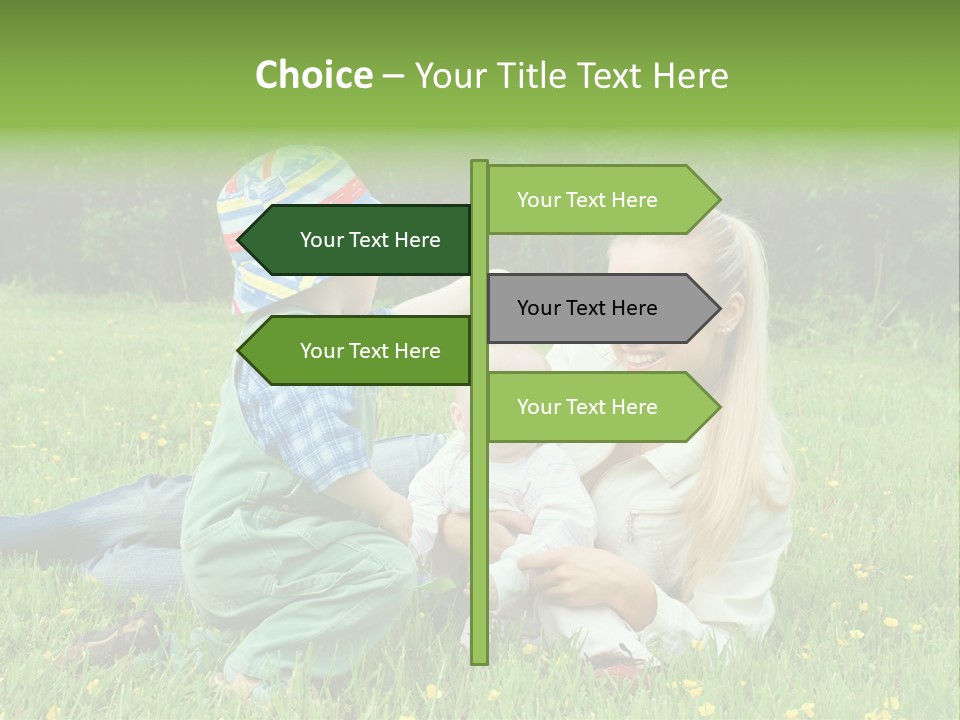 Choice – Your Title Text Here

Your Text Here

Your Text Here

Your Text Here

Your Text Here

Your Text Here